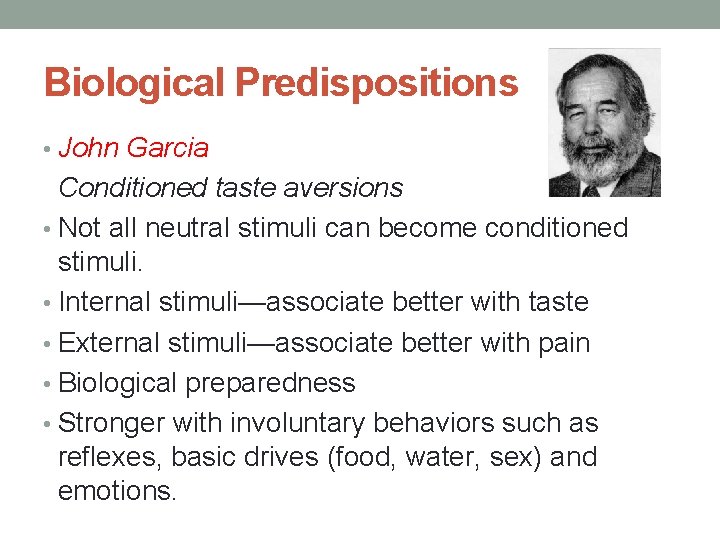 Biological Predispositions

• John Garcia
Conditioned taste aversions
• Not all neutral stimuli can become conditioned stimuli.
• Internal stimuli—associate better with taste
• External stimuli—associate better with pain
• Biological preparedness
• Stronger with involuntary behaviors such as reflexes, basic drives (food, water, sex) and emotions.